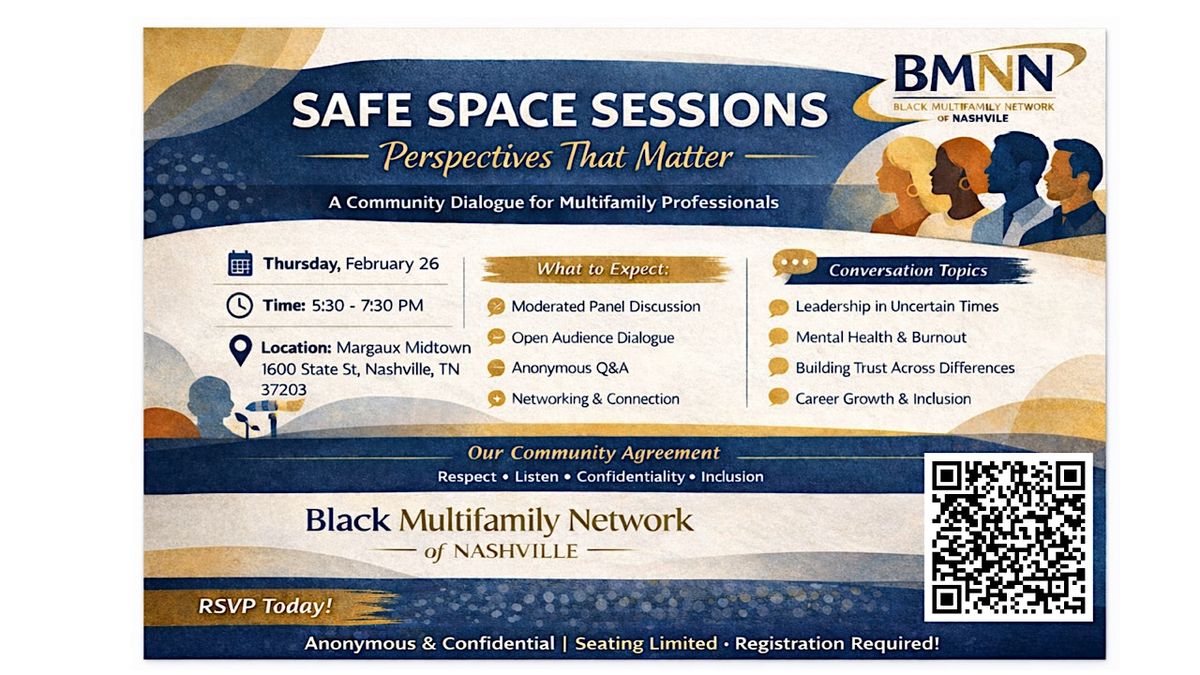 BMNN
BLACK MULTIFAMILY NETWORK OF NASHVILE

SAFE SPACE SESSIONS

Perspectives That Matter

A Community Dialogue for Multifamily Professionals

Thursday, February 26

Time: 5:30 - 7:30 PM

Location: Margaux Midtown 1600 State St, Nashville, TN 37203

What to Expect:

Moderated Panel Discussion

Open Audience Dialogue

Anonymous Q&A

Networking & Connection

Conversation Topics

Leadership in Uncertain Times

Mental Health & Burnout

Building Trust Across Differences

Career Growth & Inclusion

Our Community Agreement

Respect • Listen • Confidentiality • Inclusion

Black Multifamily Network of NASHVILLE

RSVP Today!

Anonymous & Confidential | Seating Limited • Registration Required!